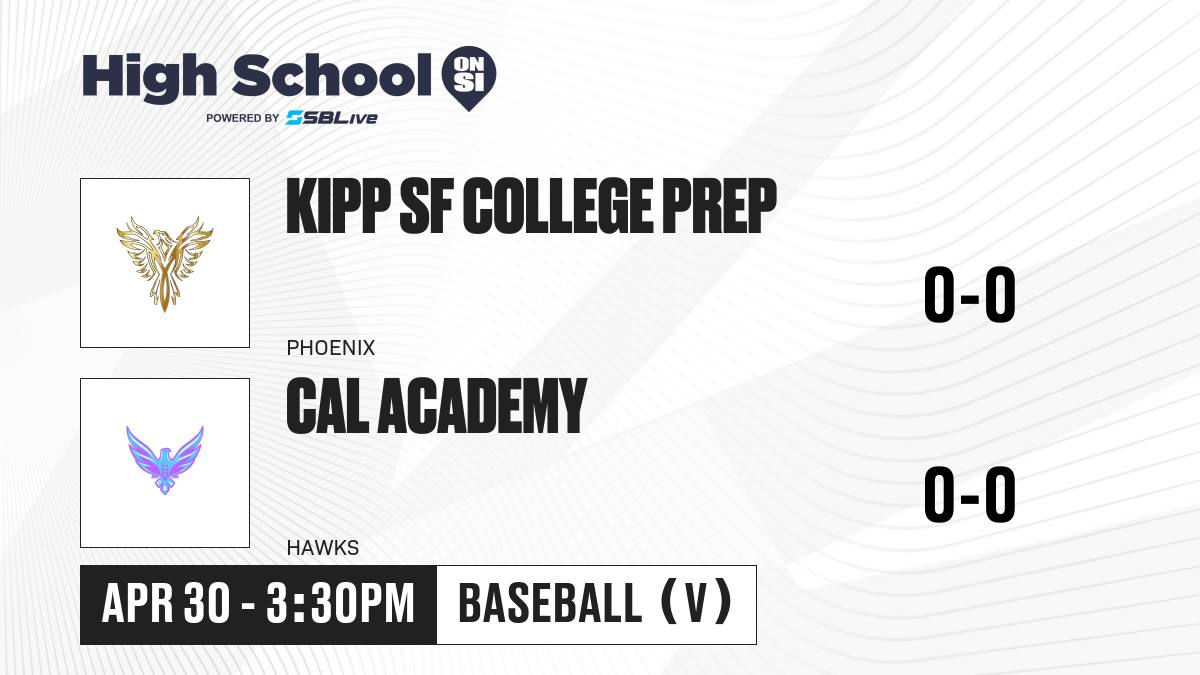 High School ON SI
POWERED BY SBLive

KIPP SF COLLEGE PREP
PHOENIX
0-0

CAL ACADEMY
HAWKS
0-0

APR 30 - 3:30PM
BASEBALL (V)